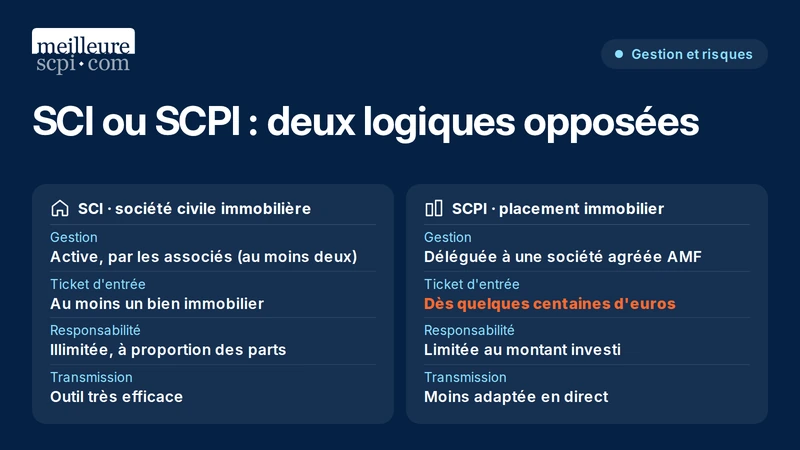 meilleure
scpi·com

Gestion et risques

SCI ou SCPI : deux logiques opposées

SCI · société civile immobilière

Gestion
Active, par les associés (au moins deux)

Ticket d'entrée
Au moins un bien immobilier

Responsabilité
Illimitée, à proportion des parts

Transmission
Outil très efficace

SCPI · placement immobilier

Gestion
Déléguée à une société agréée AMF

Ticket d'entrée
Dès quelques centaines d'euros

Responsabilité
Limitée au montant investi

Transmission
Moins adaptée en direct